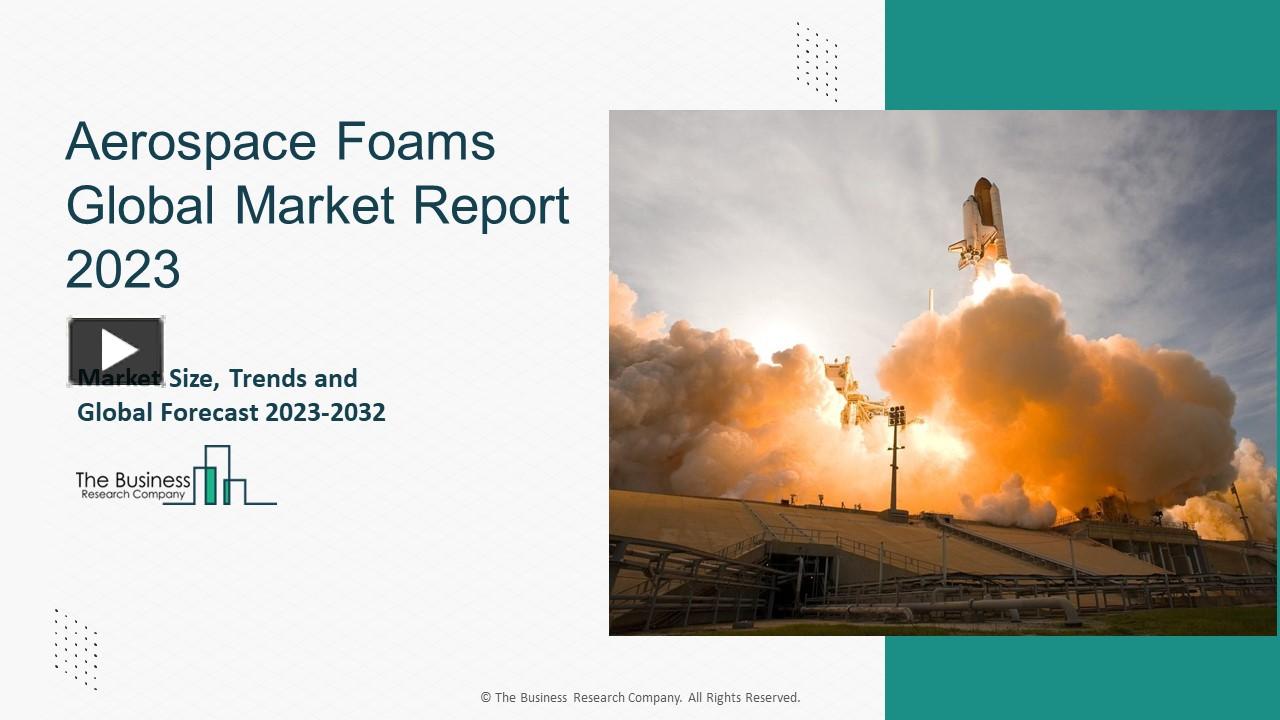 Aerospace Foams Global Market Report 2023

Market Size, Trends and Global Forecast 2023-2032

The Business
Research Company

© The Business Research Company. All Rights Reserved.